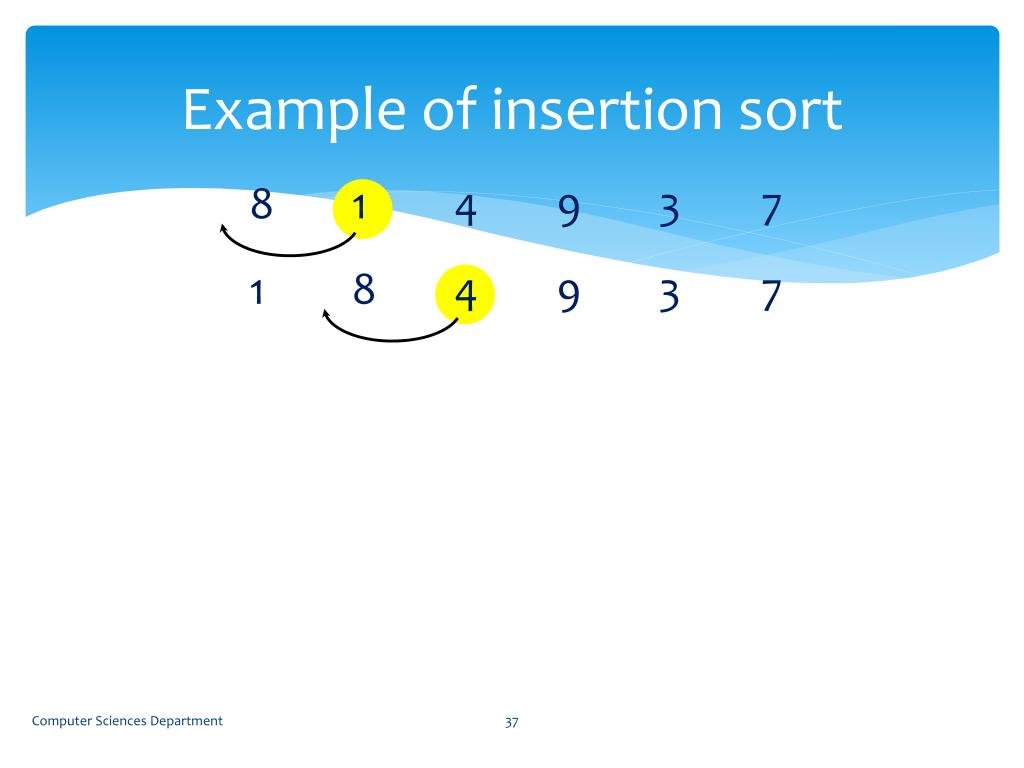 Example of insertion sort

8 1 4 9 3 7

1 8 4 9 3 7

Computer Sciences Department

37